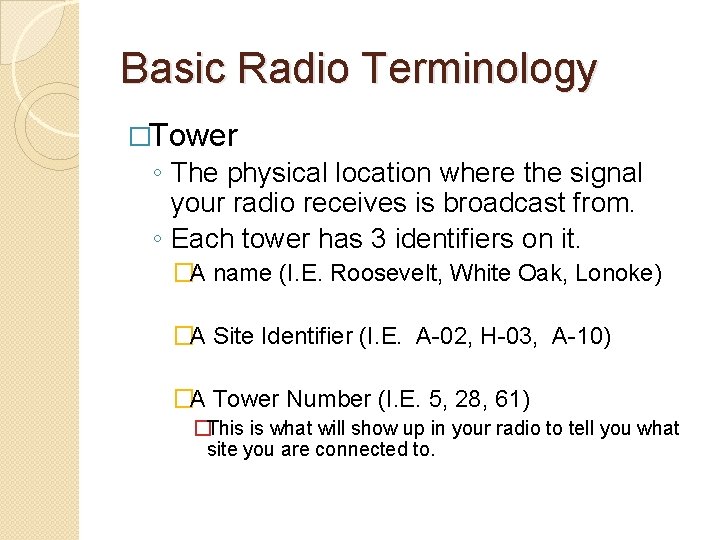 Basic Radio Terminology

□Tower

◦ The physical location where the signal your radio receives is broadcast from.

◦ Each tower has 3 identifiers on it.

□A name (I.E. Roosevelt, White Oak, Lonoke)

□A Site Identifier (I.E. A-02, H-03, A-10)

□A Tower Number (I.E. 5, 28, 61)

□This is what will show up in your radio to tell you what site you are connected to.